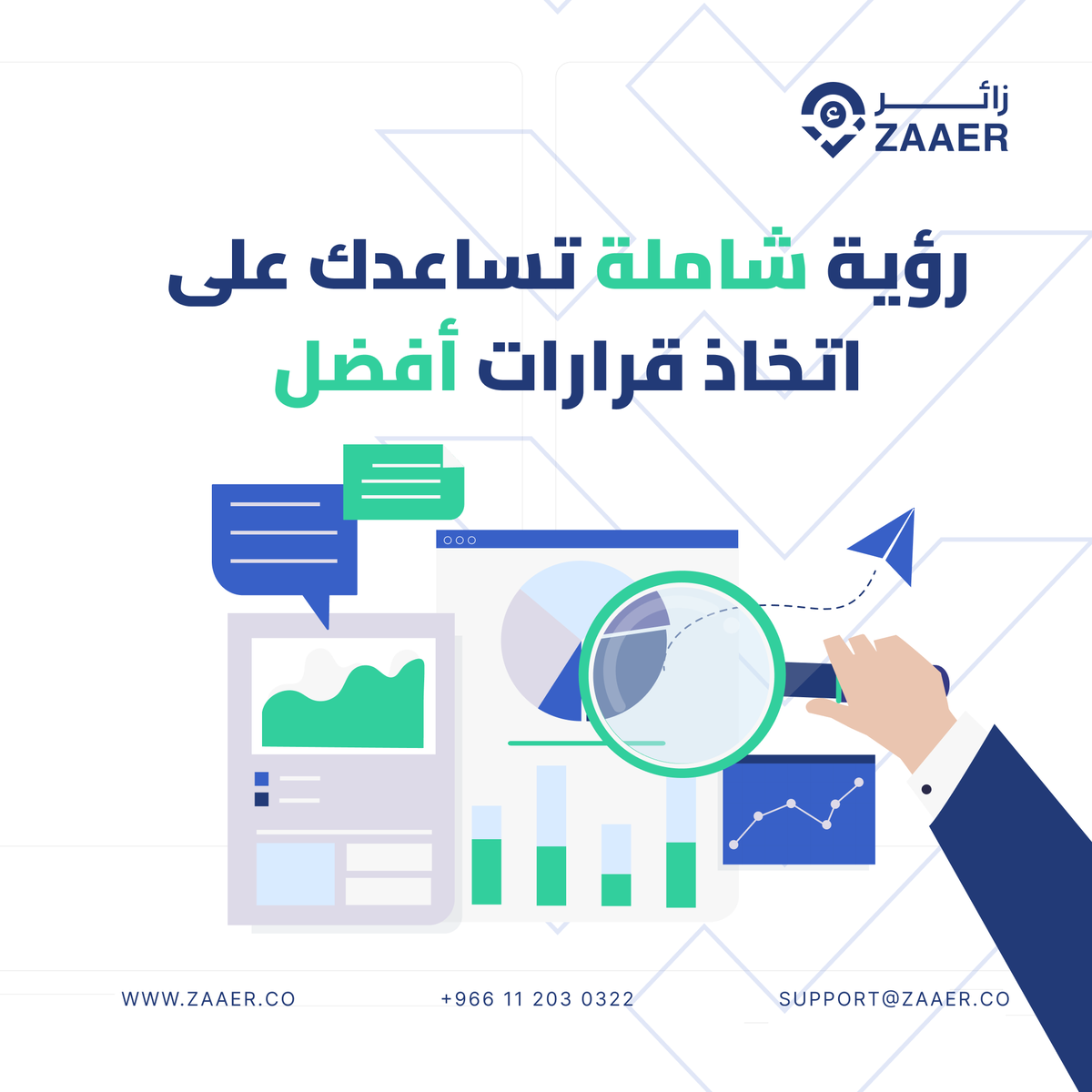 زائر
ZAAER

رؤية شاملة تساعدك على اتخاذ قرارات أفضل

WWW.ZAAER.CO
+966 11 203 0322
SUPPORT@ZAAER.CO